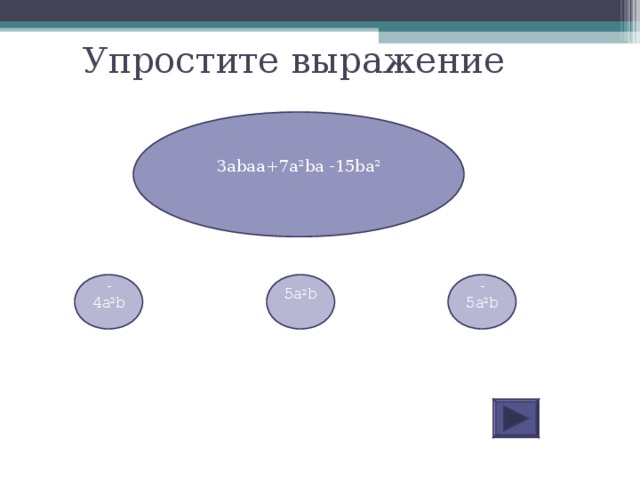 Упростите выражение

$3abaa+7a^2ba -15ba^2$

$-4a^2b$

$5a^2b$

$-5a^2b$